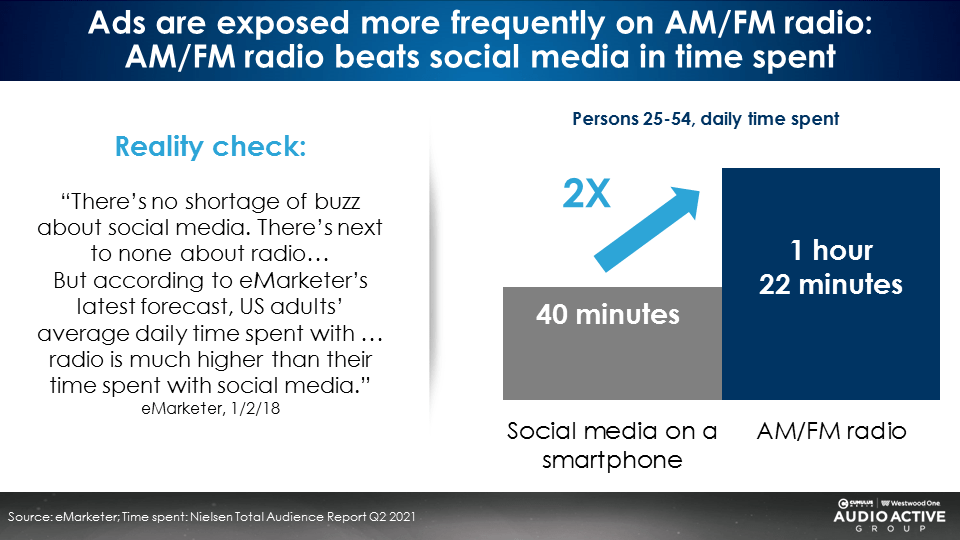 Ads are exposed more frequently on AM/FM radio: AM/FM radio beats social media in time spent

Reality check:

“There’s no shortage of buzz about social media. There’s next to none about radio… But according to eMarketer’s latest forecast, US adults’ average daily time spent with … radio is much higher than their time spent with social media.”
eMarketer, 1/2/18

Persons 25-54, daily time spent

2X

40 minutes

1 hour 22 minutes

Social media on a smartphone

AM/FM radio

Source: eMarketer; Time spent: Nielsen Total Audience Report Q2 2021

CUMULUS MEDIA | Westwood One
AUDIO ACTIVE GROUP